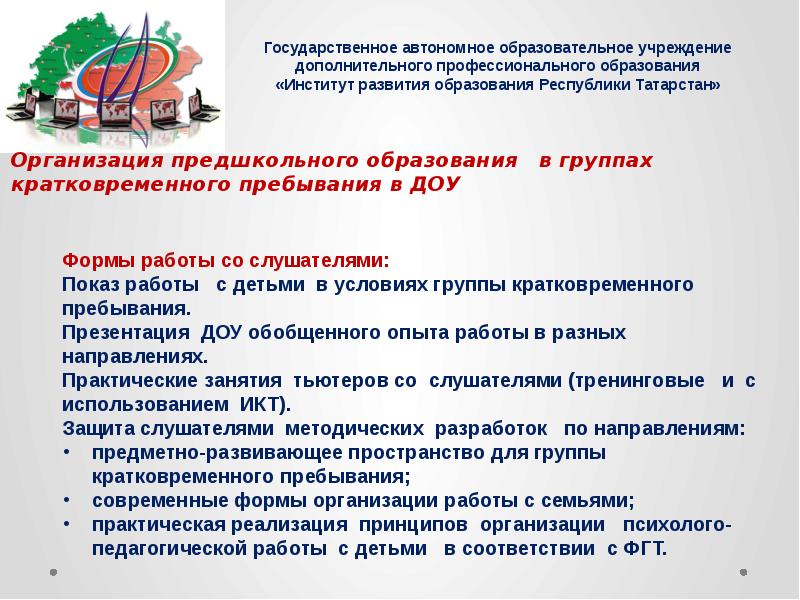 Государственное автономное образовательное учреждение дополнительного профессионального образования «Институт развития образования Республики Татарстан»

Организация предшкольного образования в группах кратковременного пребывания в ДОУ

Формы работы со слушателями:
Показ работы с детьми в условиях группы кратковременного пребывания.
Презентация ДОУ обобщенного опыта работы в разных направлениях.
Практические занятия тьютеров со слушателями (тренинговые и с использованием ИКТ).
Защита слушателями методических разработок по направлениям:
• предметно-развивающее пространство для группы кратковременного пребывания;
• современные формы организации работы с семьями;
• практическая реализация принципов организации психолого-педагогической работы с детьми в соответствии с ФГТ.